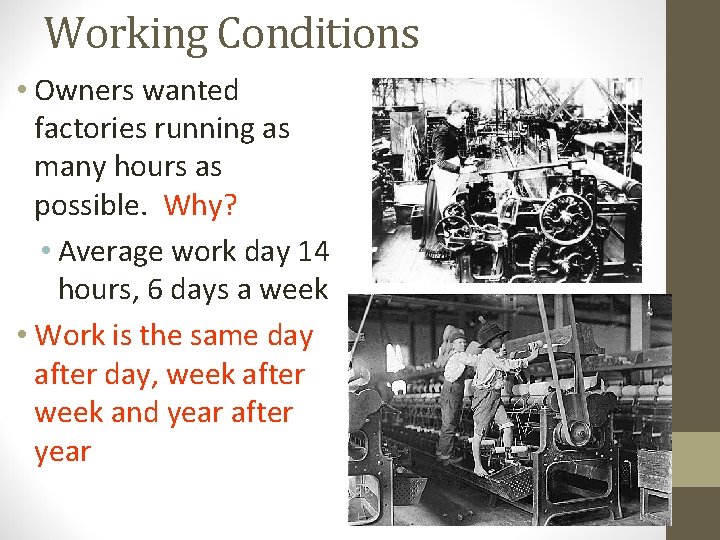 Working Conditions

• Owners wanted factories running as many hours as possible. Why?

• Average work day 14 hours, 6 days a week

• Work is the same day after day, week after week and year after year